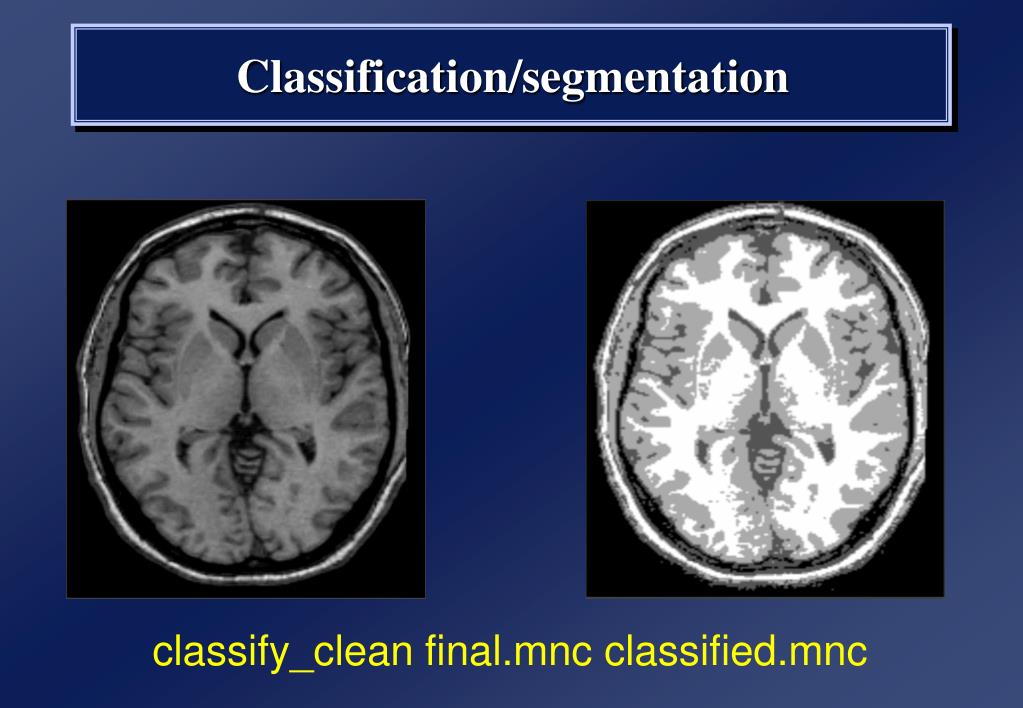 Classification/segmentation

classify_clean final.mnc classified.mnc